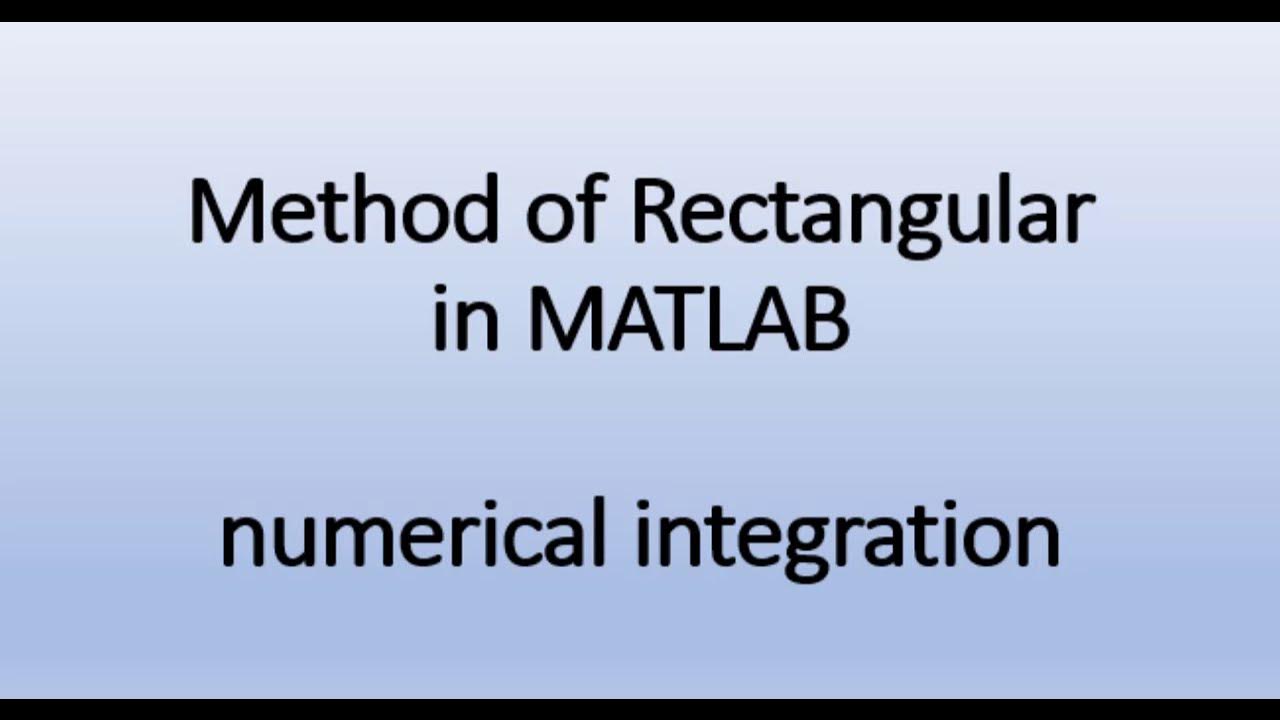 Method of Rectangular in MATLAB

numerical integration